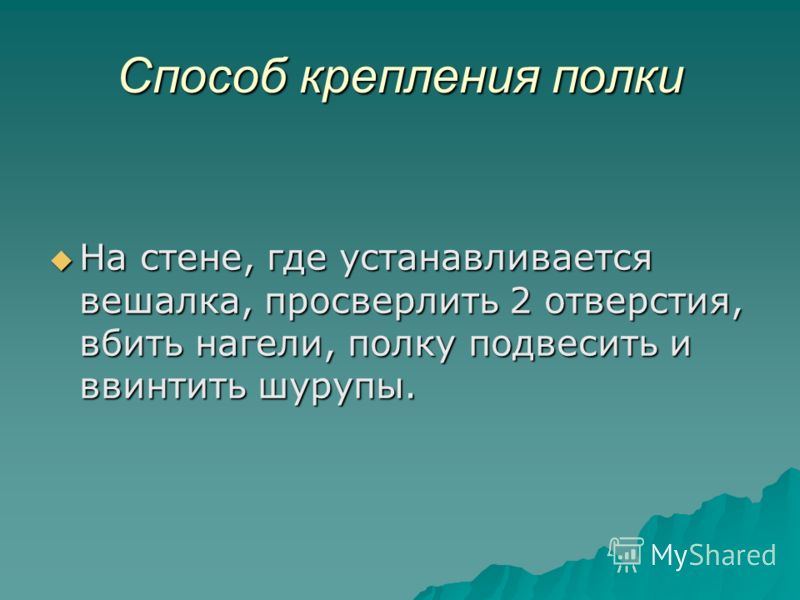 Способ крепления полки

На стене, где устанавливается вешалка, просверлить 2 отверстия, вбить нагели, полку подвесить и ввинтить шурупы.

MyShared